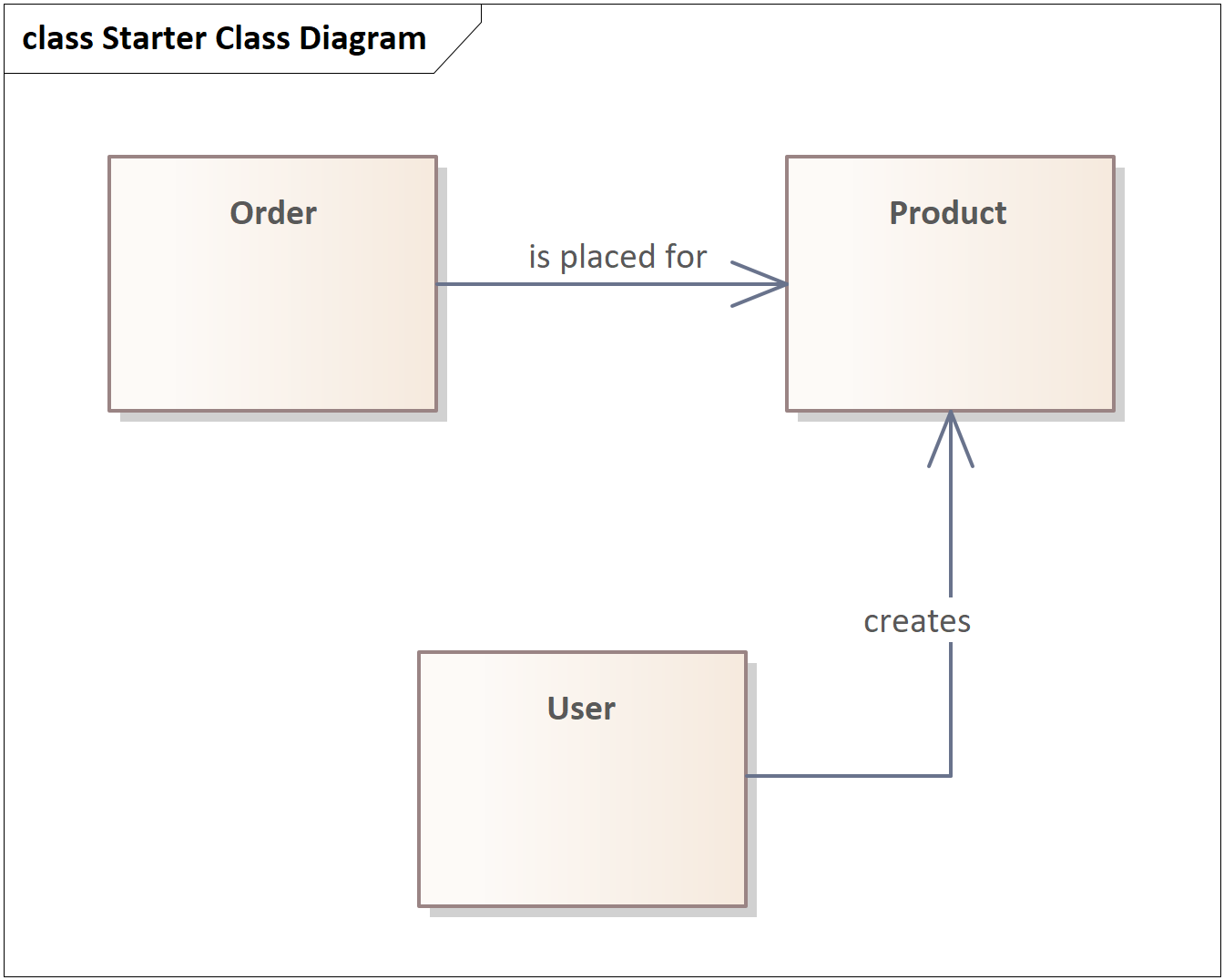 class Starter Class Diagram

Order

is placed for

Product

creates

User